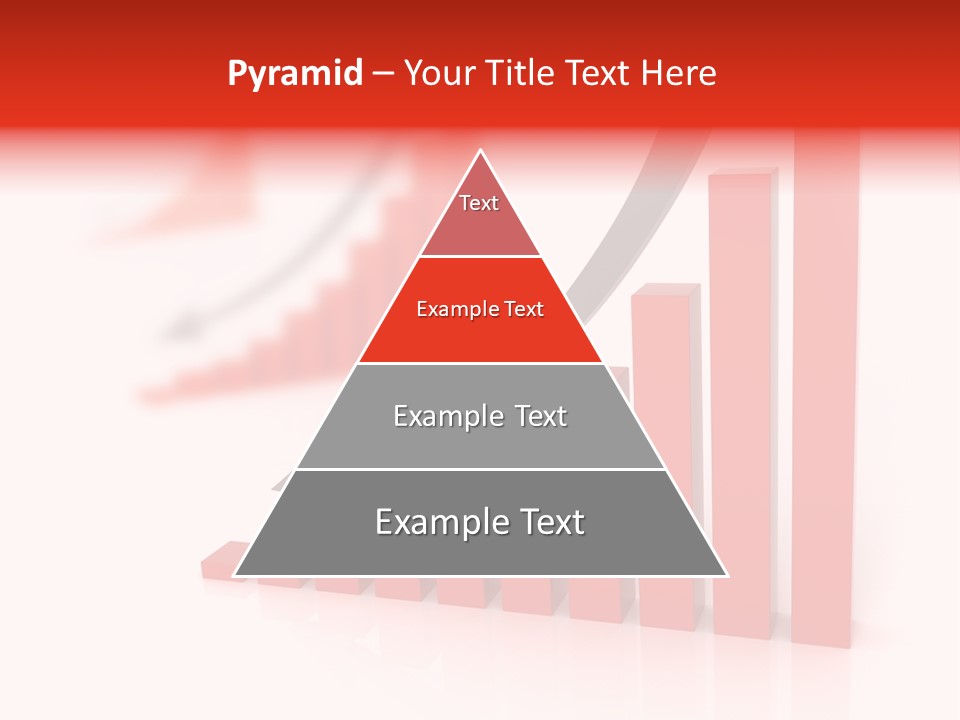 Pyramid – Your Title Text Here

Text

Example Text

Example Text

Example Text